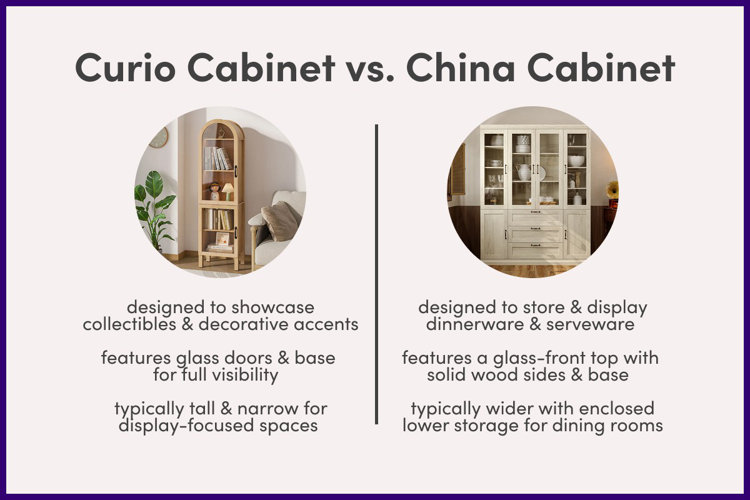 Curio Cabinet vs. China Cabinet

designed to showcase collectibles & decorative accents

features glass doors & base for full visibility

typically tall & narrow for display-focused spaces

designed to store & display dinnerware & serveware

features a glass-front top with solid wood sides & base

typically wider with enclosed lower storage for dining rooms